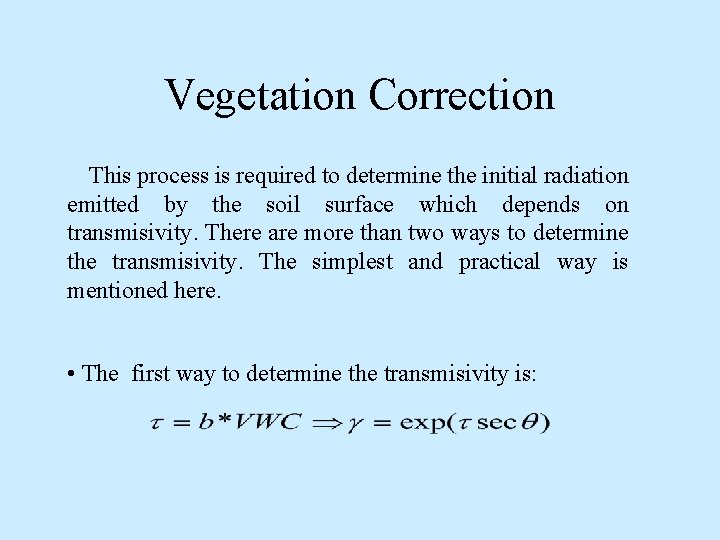 Vegetation Correction

This process is required to determine the initial radiation emitted by the soil surface which depends on transmisivity. There are more than two ways to determine the transmisivity. The simplest and practical way is mentioned here.

• The first way to determine the transmisivity is:

$\tau = b * VWC \Rightarrow \gamma = \exp(\tau \sec\theta)$